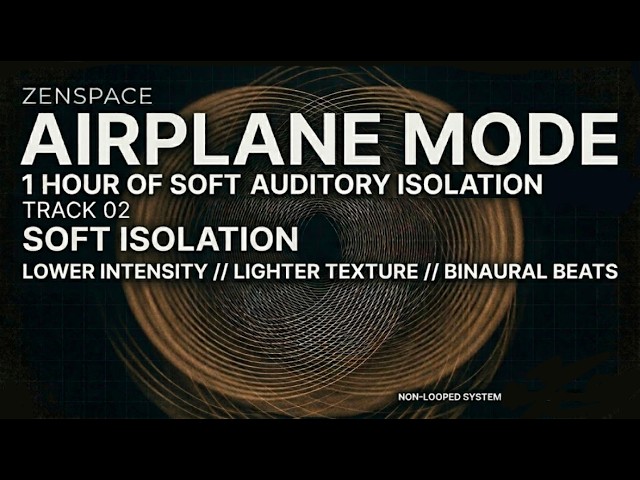 ZENSPACE
AIRPLANE MODE
1 HOUR OF SOFT AUDITORY ISOLATION
TRACK 02
SOFT ISOLATION
LOWER INTENSITY // LIGHTER TEXTURE // BINAURAL BEATS

NON-LOOPED SYSTEM